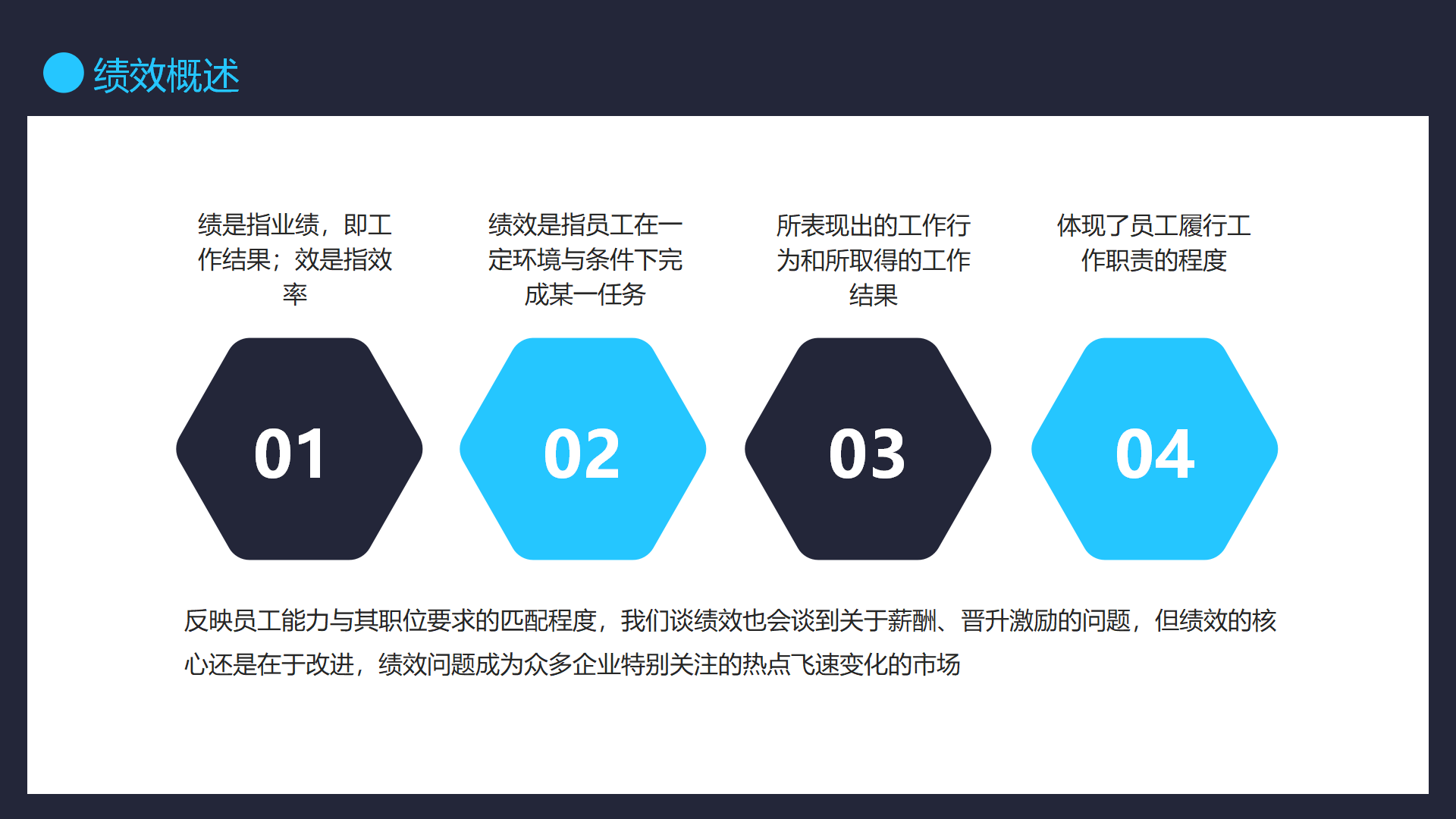 绩效概述

绩是指业绩，即工作结果；效是指效率

绩效是指员工在一定环境与条件下完成某一任务

所表现出的工作行为和所取得的工作结果

体现了员工履行工作职责的程度

01

02

03

04

反映员工能力与其职位要求的匹配程度，我们谈绩效也会谈到关于薪酬、晋升激励的问题，但绩效的核心还是在于改进，绩效问题成为众多企业特别关注的热点飞速变化的市场